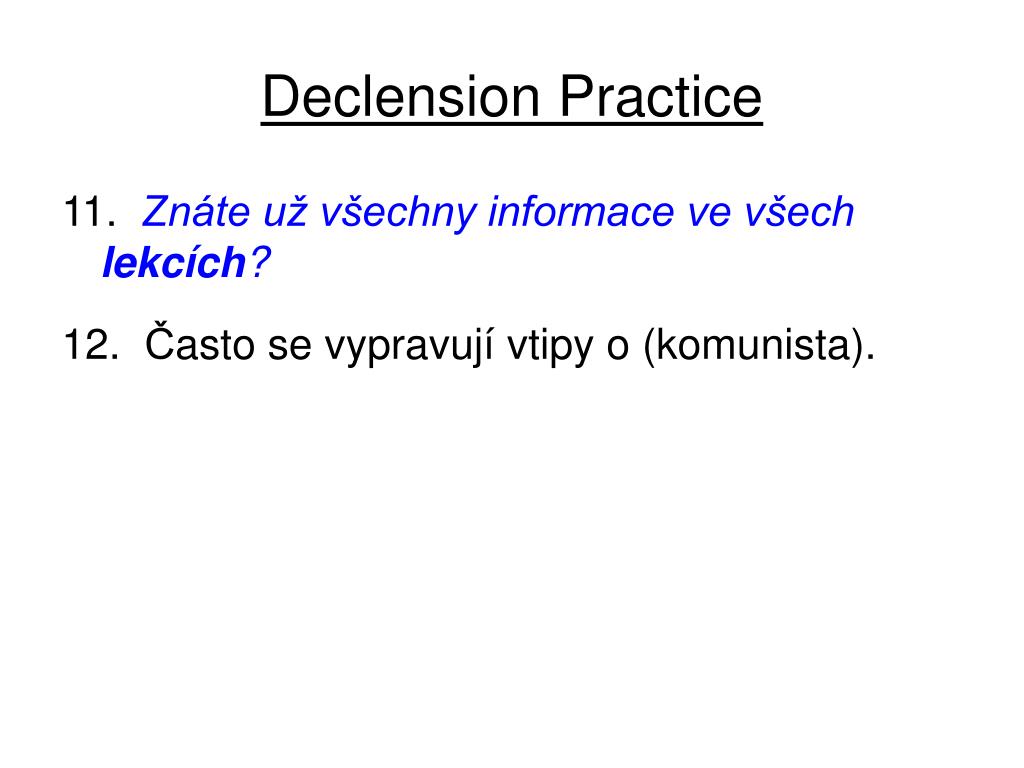 Declension Practice

11. Znáte už všechny informace ve všech lekcích?

12. Často se vypravují vtipy o (komunista).